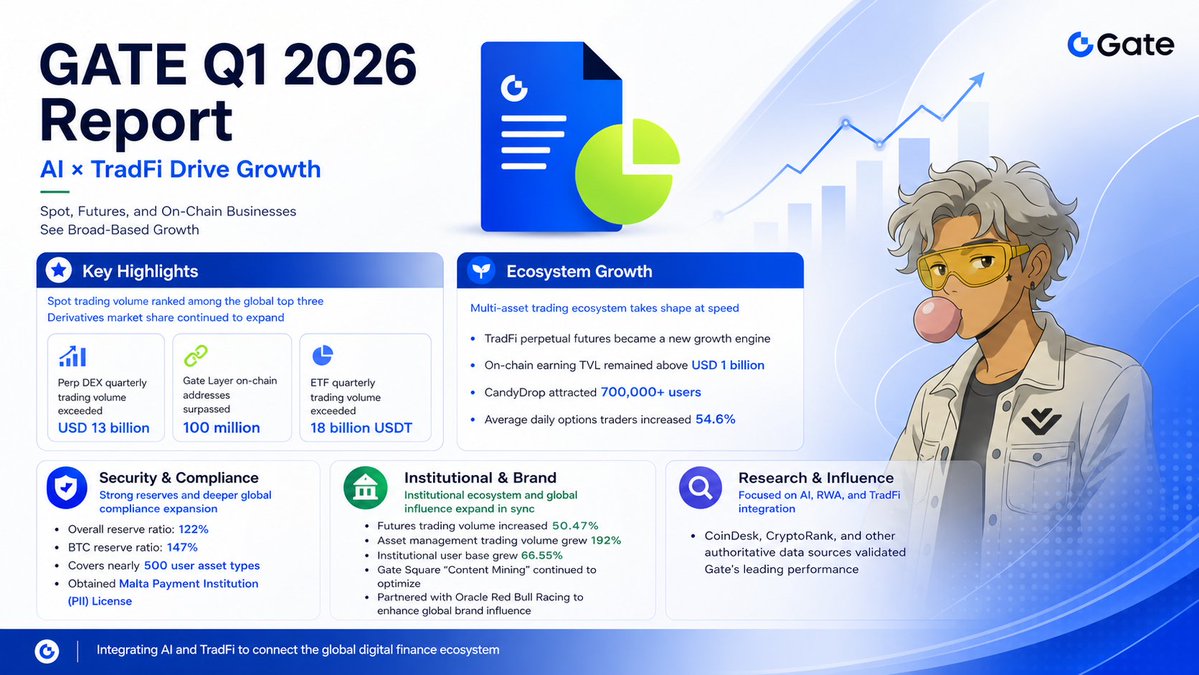 GATE Q1 2026 Report

AI × TradFi Drive Growth

Spot, Futures, and On-Chain Businesses See Broad-Based Growth

Gate

Key Highlights

Spot trading volume ranked among the global top three
Derivatives market share continued to expand

Perp DEX quarterly trading volume exceeded
USD 13 billion

Gate Layer on-chain addresses surpassed
100 million

ETF quarterly trading volume exceeded
18 billion USDT

Ecosystem Growth

Multi-asset trading ecosystem takes shape at speed

• TradFi perpetual futures became a new growth engine
• On-chain earning TVL remained above USD 1 billion
• CandyDrop attracted 700,000+ users
• Average daily options traders increased 54.6%

Security & Compliance

Strong reserves and deeper global compliance expansion

• Overall reserve ratio: 122%
• BTC reserve ratio: 147%
• Covers nearly 500 user asset types
• Obtained Malta Payment Institution (PII) License

Institutional & Brand

Institutional ecosystem and global influence expand in sync

• Futures trading volume increased 50.47%
• Asset management trading volume grew 192%
• Institutional user base grew 66.55%
• Gate Square "Content Mining" continued to optimize
• Partnered with Oracle Red Bull Racing to enhance global brand influence

Research & Influence

Focused on AI, RWA, and TradFi integration

• CoinDesk, CryptoRank, and other authoritative data sources validated Gate's leading performance

Integrating AI and TradFi to connect the global digital finance ecosystem